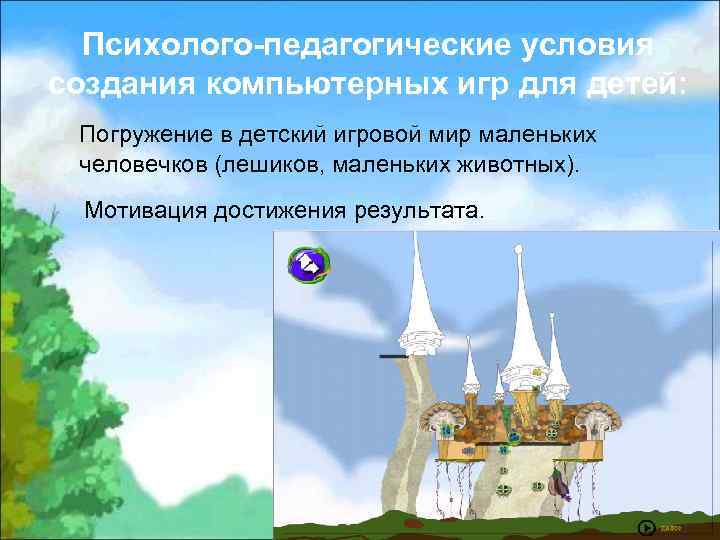 Психолого-педагогические условия создания компьютерных игр для детей:

Погружение в детский игровой мир маленьких человечков (лешиков, маленьких животных).

Мотивация достижения результата.